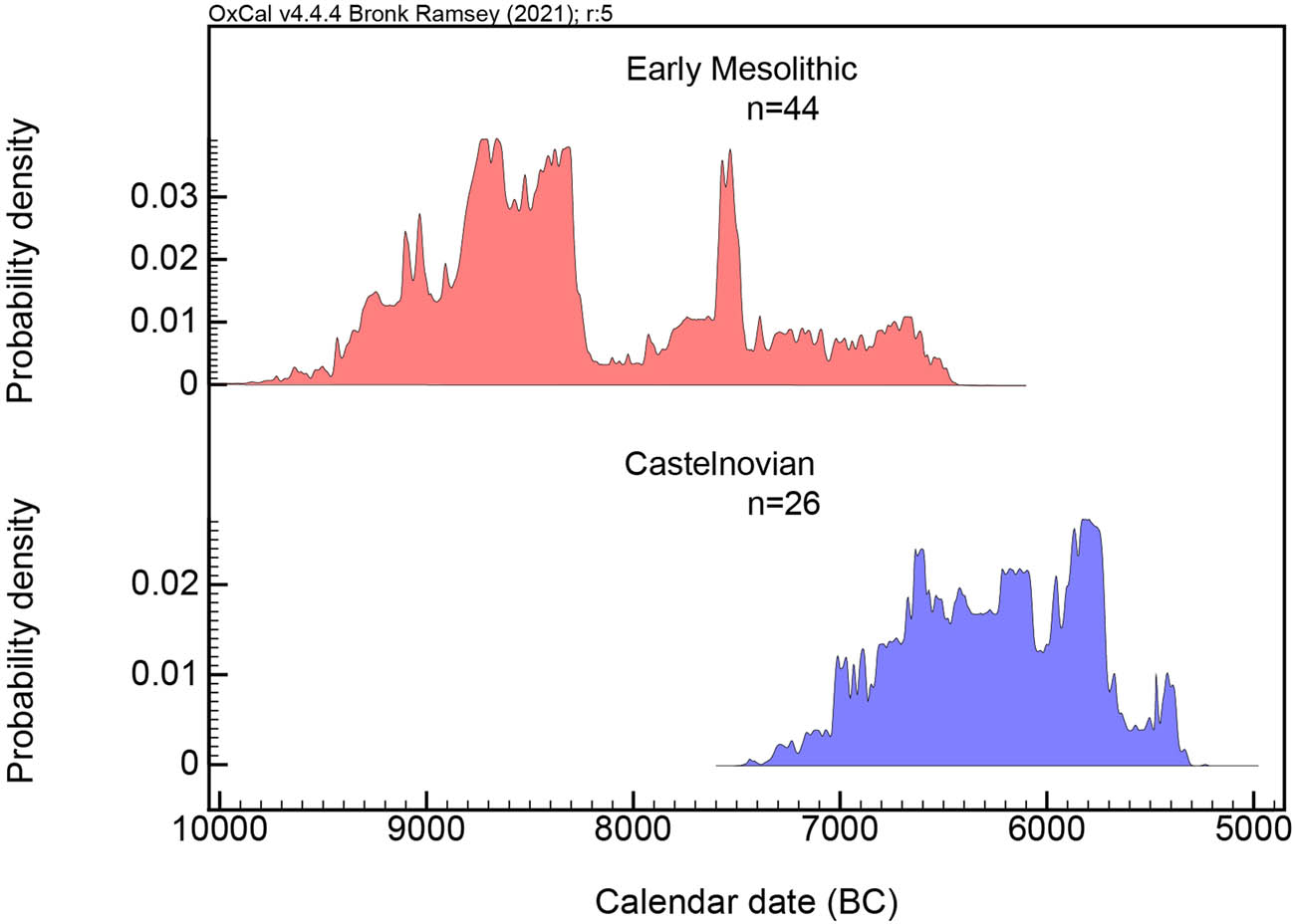 OxCal v4.4.4 Bronk Ramsey (2021); r:5

Early Mesolithic
n=44

Probability density

0.03
0.02
0.01
0

Castelnovian
n=26

Probability density

0.02
0.01
0

10000 9000 8000 7000 6000 5000

Calendar date (BC)